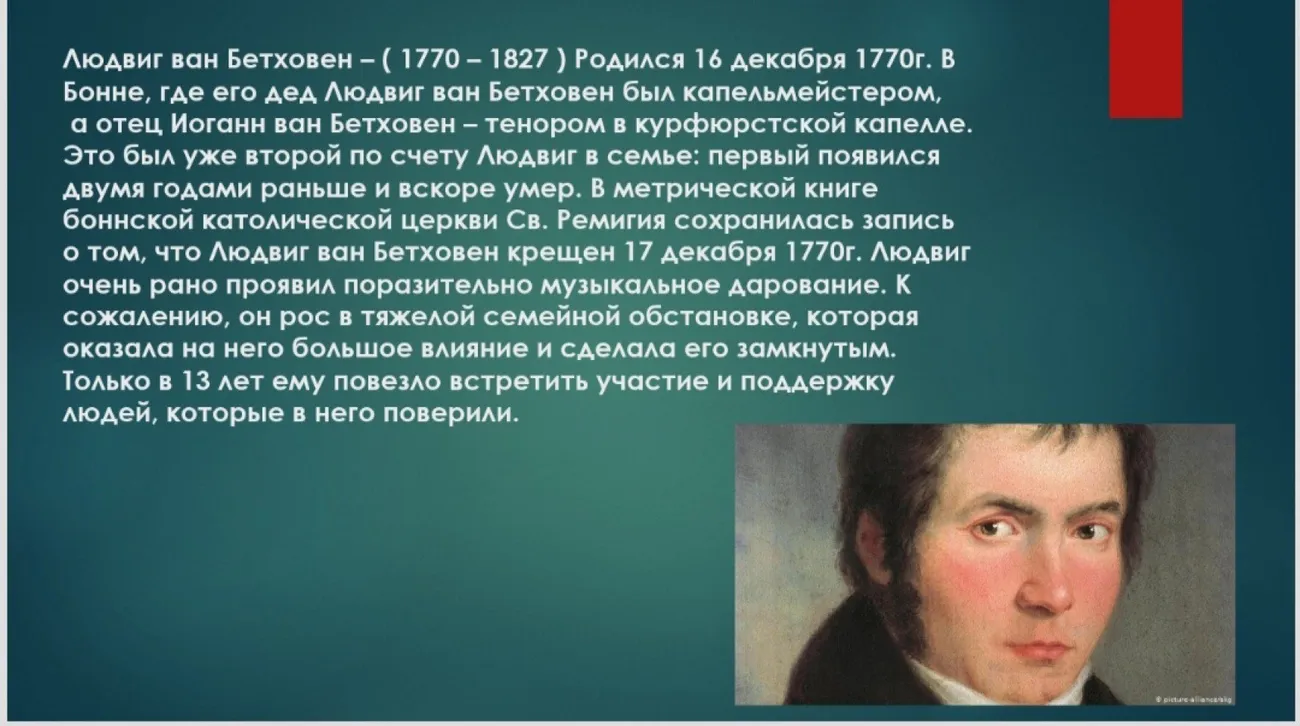 Людвиг ван Бетховен – ( 1770 – 1827 ) Родился 16 декабря 1770г. В Бонне, где его дед Людвиг ван Бетховен был капельмейстером, а отец Иоганн ван Бетховен – тенором в курфюрстской капелле. Это был уже второй по счету Людвиг в семье: первый появился двумя годами раньше и вскоре умер. В метрической книге боннской католической церкви Св. Ремигия сохранилась запись о том, что Людвиг ван Бетховен крещен 17 декабря 1770г. Людвиг очень рано проявил поразительно музыкальное дарование. К сожалению, он рос в тяжелой семейной обстановке, которая оказала на него большое влияние и сделала его замкнутым. Только в 13 лет ему повезло встретить участие и поддержку людей, которые в него поверили.

© picture-alliance/akg